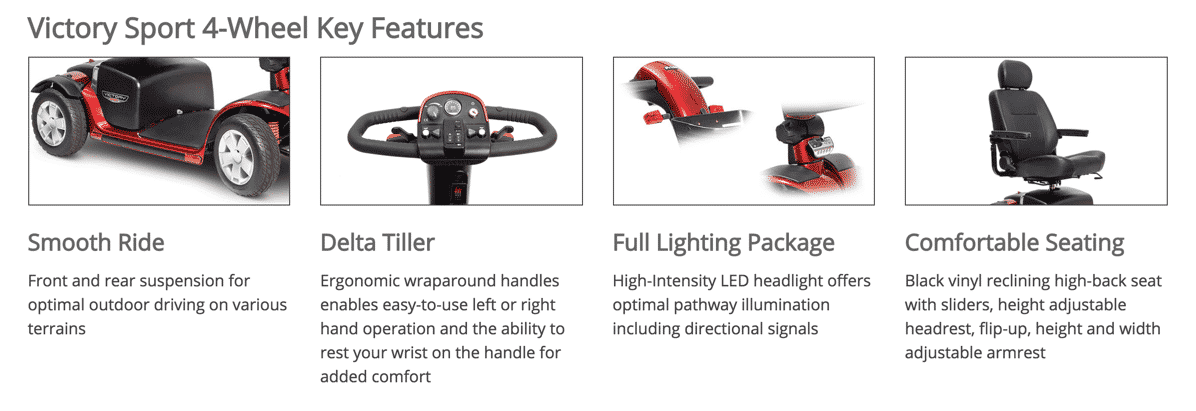 Victory Sport 4-Wheel Key Features

Smooth Ride

Front and rear suspension for optimal outdoor driving on various terrains

Delta Tiller

Ergonomic wraparound handles enables easy-to-use left or right hand operation and the ability to rest your wrist on the handle for added comfort

Full Lighting Package

High-Intensity LED headlight offers optimal pathway illumination including directional signals

Comfortable Seating

Black vinyl reclining high-back seat with sliders, height adjustable headrest, flip-up, height and width adjustable armrest